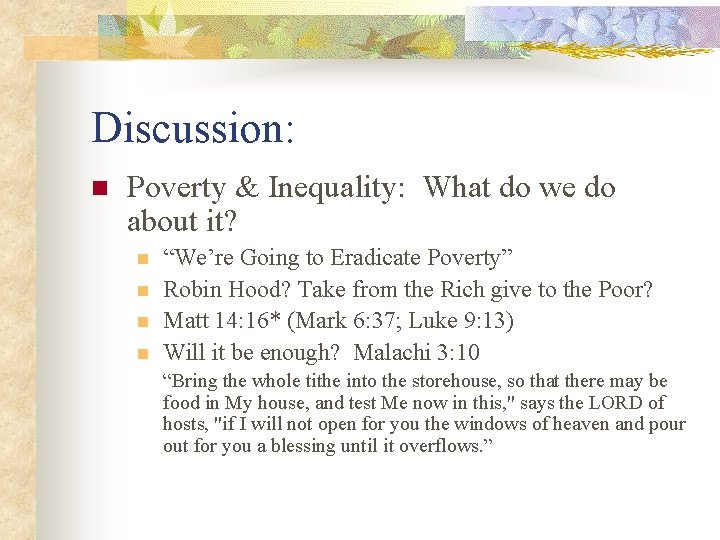 Discussion:

Poverty & Inequality: What do we do about it?

“We’re Going to Eradicate Poverty”

Robin Hood? Take from the Rich give to the Poor?

Matt 14:16* (Mark 6:37; Luke 9:13)

Will it be enough? Malachi 3:10

“Bring the whole tithe into the storehouse, so that there may be food in My house, and test Me now in this," says the LORD of hosts, "if I will not open for you the windows of heaven and pour out for you a blessing until it overflows.”